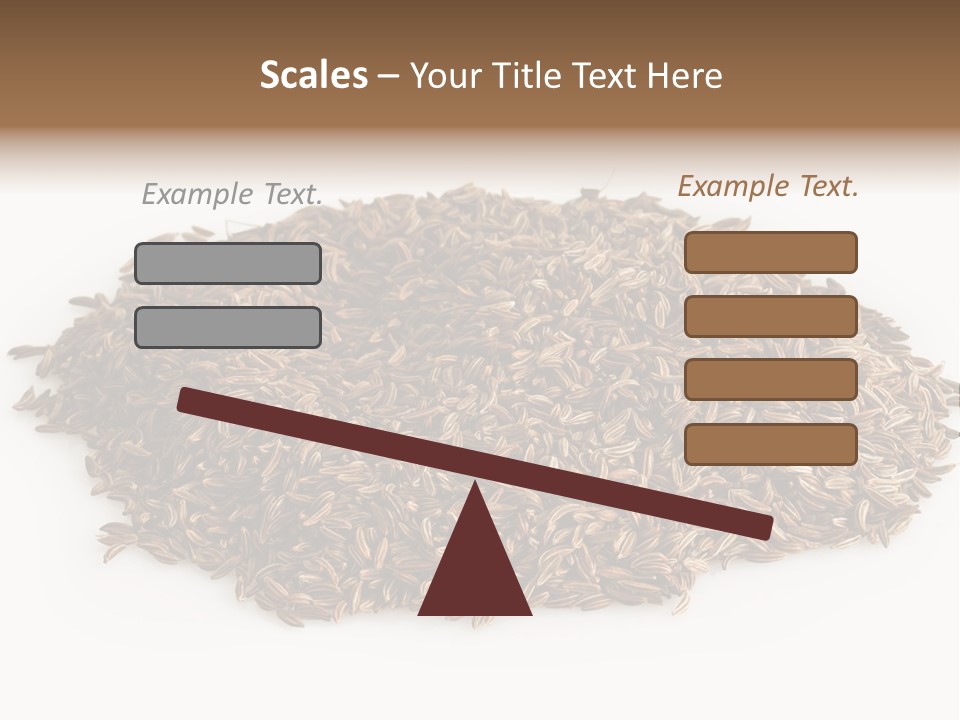 Scales – Your Title Text Here

Example Text.

Example Text.